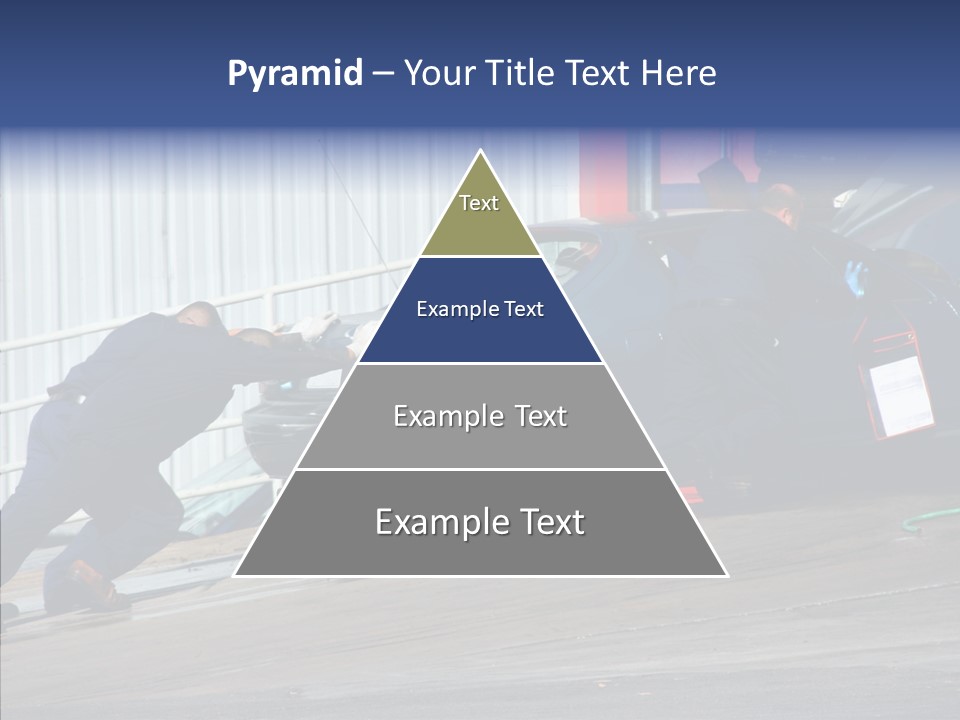 Pyramid – Your Title Text Here

Text

Example Text

Example Text

Example Text